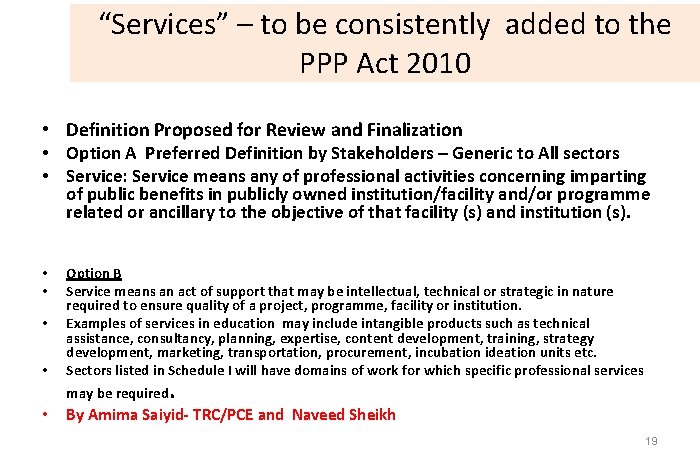 “Services” – to be consistently added to the PPP Act 2010

• Definition Proposed for Review and Finalization
• Option A Preferred Definition by Stakeholders – Generic to All sectors
• Service: Service means any of professional activities concerning imparting of public benefits in publicly owned institution/facility and/or programme related or ancillary to the objective of that facility (s) and institution (s).

• Option B
• Service means an act of support that may be intellectual, technical or strategic in nature required to ensure quality of a project, programme, facility or institution.
• Examples of services in education may include intangible products such as technical assistance, consultancy, planning, expertise, content development, training, strategy development, marketing, transportation, procurement, incubation ideation units etc.
• Sectors listed in Schedule I will have domains of work for which specific professional services may be required.
• By Amima Saiyid- TRC/PCE and Naveed Sheikh

19